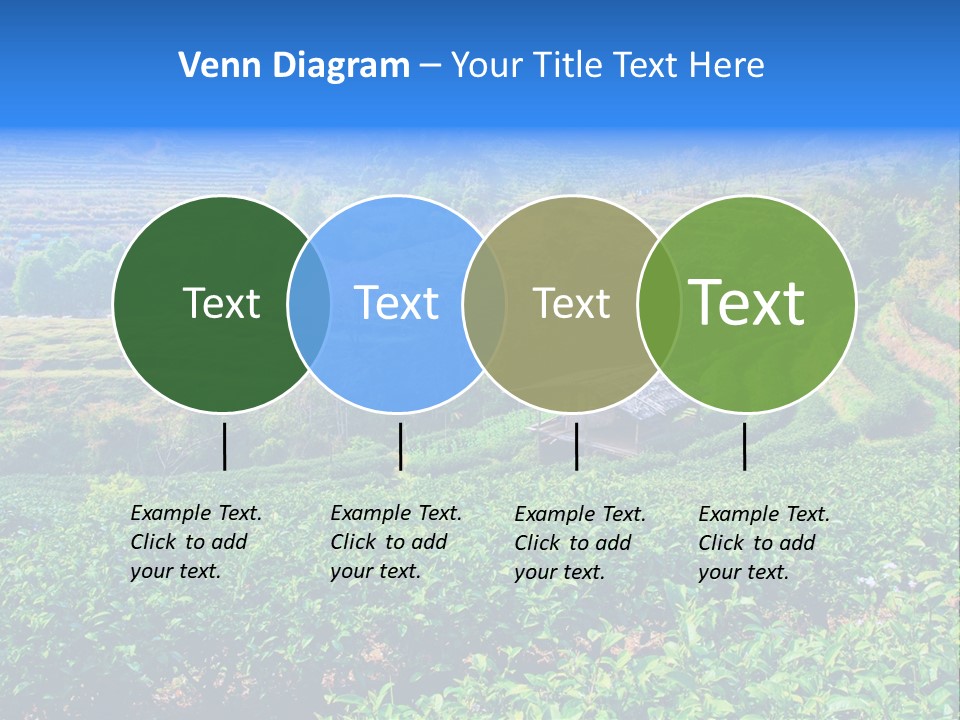 Venn Diagram – Your Title Text Here

Text

Text

Text

Text

Example Text. Click to add your text.

Example Text. Click to add your text.

Example Text. Click to add your text.

Example Text. Click to add your text.